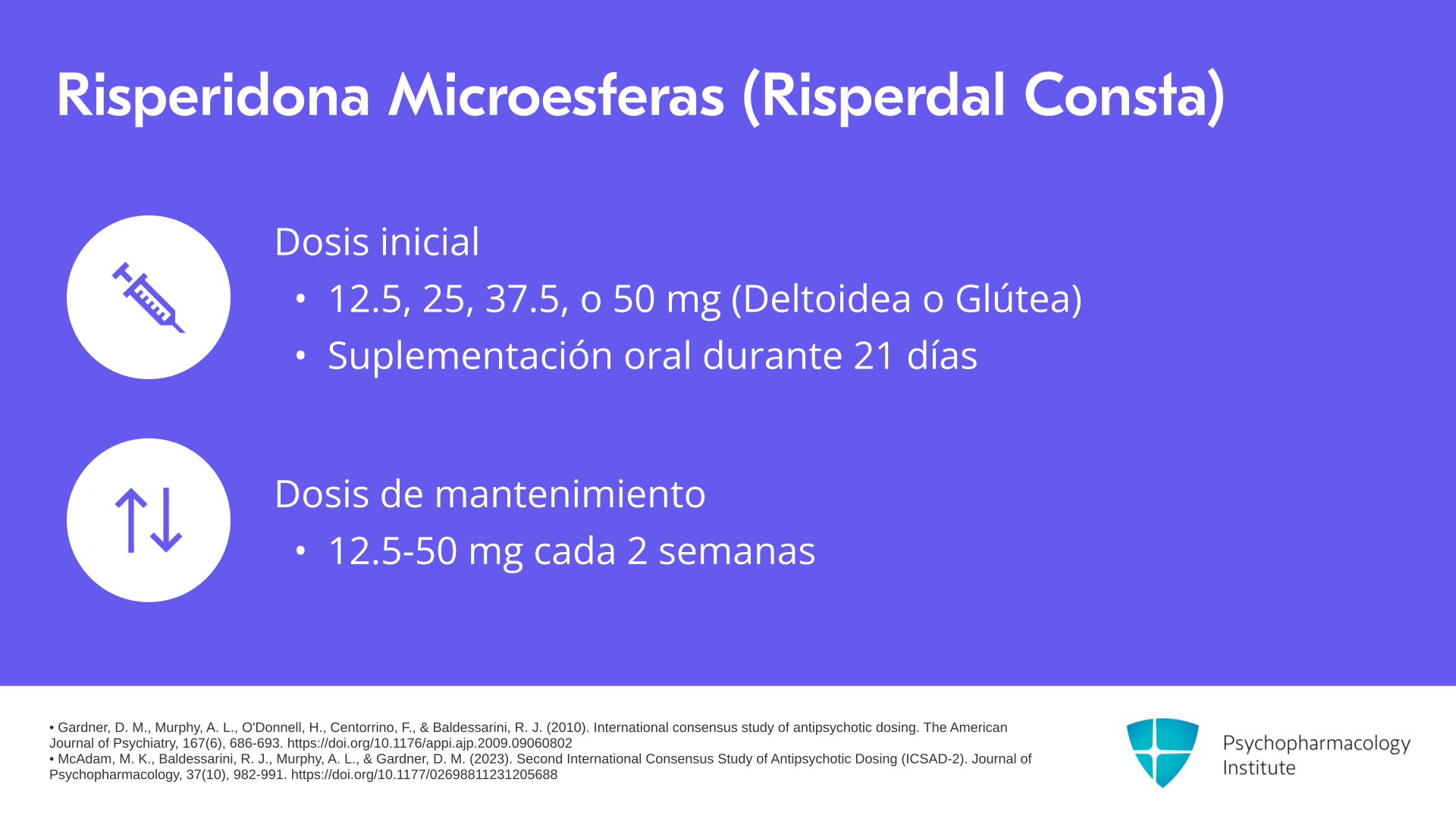 Risperidona Microesferas (Risperdal Consta)

Dosis inicial

• 12.5, 25, 37.5, o 50 mg (Deltoidea o Glútea)
• Suplementación oral durante 21 días

Dosis de mantenimiento

• 12.5-50 mg cada 2 semanas

• Gardner, D. M., Murphy, A. L., O'Donnell, H., Centorrino, F., & Baldessarini, R. J. (2010). International consensus study of antipsychotic dosing. The American Journal of Psychiatry, 167(6), 686-693. https://doi.org/10.1176/appi.ajp.2009.09060802
• McAdam, M. K., Baldessarini, R. J., Murphy, A. L., & Gardner, D. M. (2023). Second International Consensus Study of Antipsychotic Dosing (ICSAD-2). Journal of Psychopharmacology, 37(10), 982-991. https://doi.org/10.1177/02698811231205688

Psychopharmacology Institute